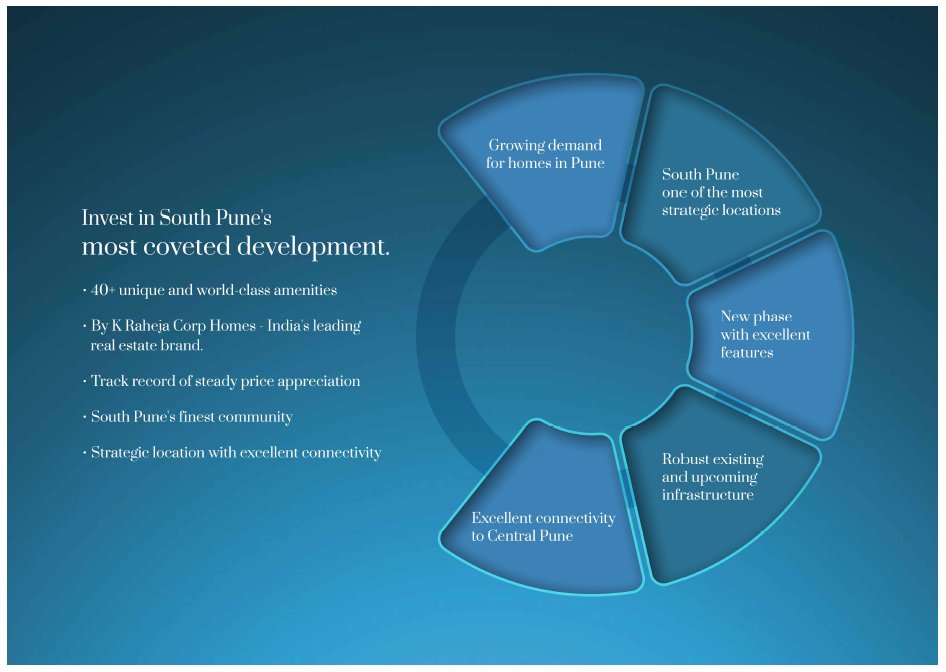 Invest in South Pune's
most coveted development.

• 40+ unique and world-class amenities

• By K Raheja Corp Homes - India's leading real estate brand.

• Track record of steady price appreciation

• South Pune's finest community

• Strategic location with excellent connectivity

Growing demand for homes in Pune

South Pune one of the most strategic locations

New phase with excellent features

Robust existing and upcoming infrastructure

Excellent connectivity to Central Pune